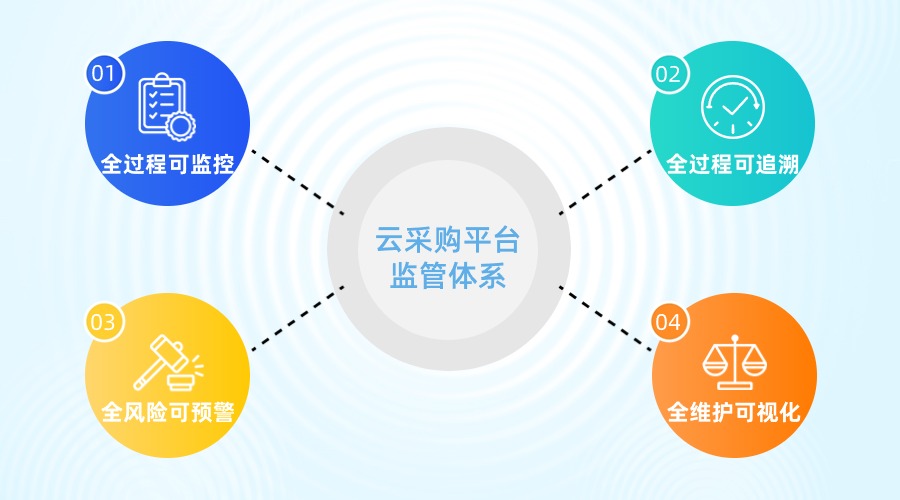 01
全过程可监控

02
全过程可追溯

云采购平台
监管体系

03
全风险可预警

04
全维护可视化